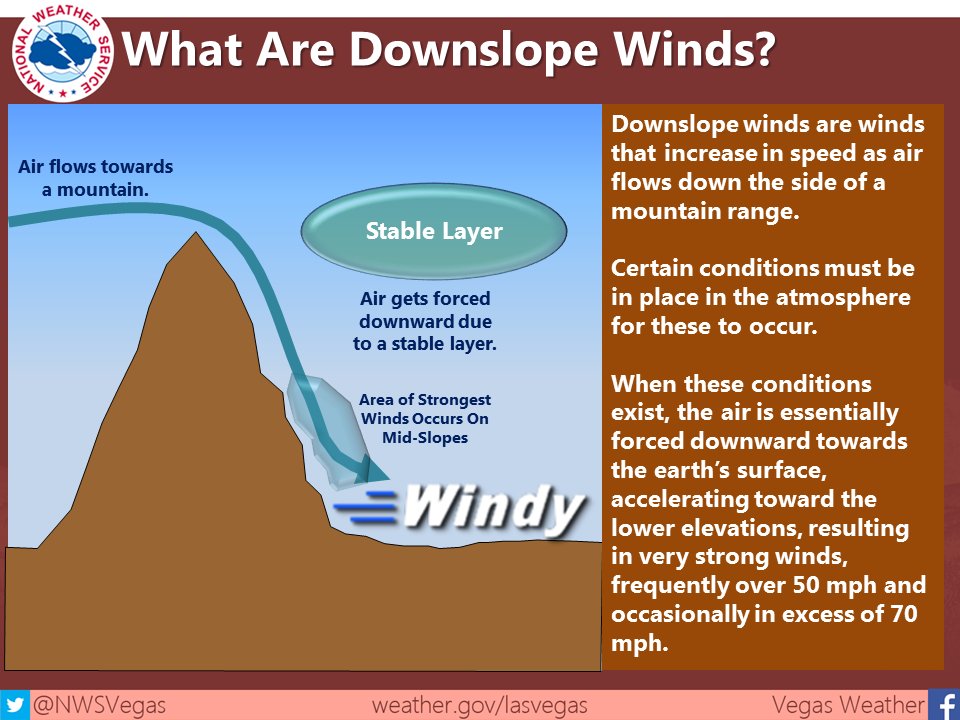 NATIONAL WEATHER SERVICE

What Are Downslope Winds?

Air flows towards a mountain.

Stable Layer

Air gets forced downward due to a stable layer.

Area of Strongest Winds Occurs On Mid-Slopes

Windy

Downslope winds are winds that increase in speed as air flows down the side of a mountain range.

Certain conditions must be in place in the atmosphere for these to occur.

When these conditions exist, the air is essentially forced downward towards the earth's surface, accelerating toward the lower elevations, resulting in very strong winds, frequently over 50 mph and occasionally in excess of 70 mph.

@NWSVegas weather.gov/lasvegas Vegas Weather